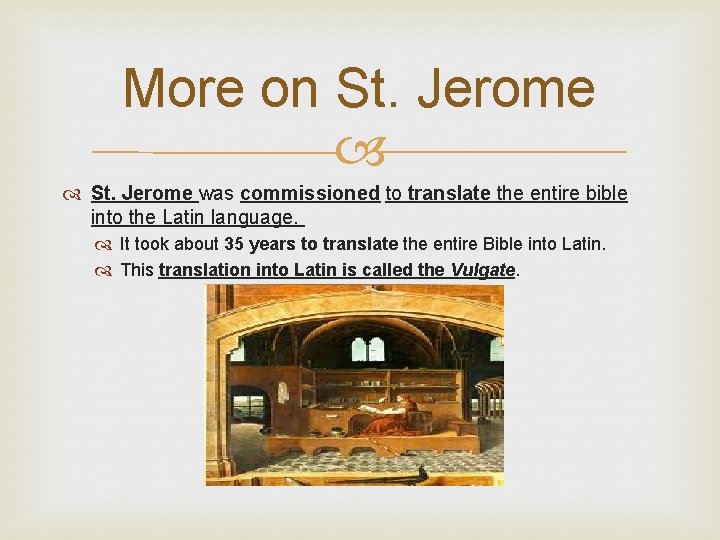 More on St. Jerome

St. Jerome was commissioned to translate the entire bible into the Latin language.

It took about 35 years to translate the entire Bible into Latin.

This translation into Latin is called the Vulgate.